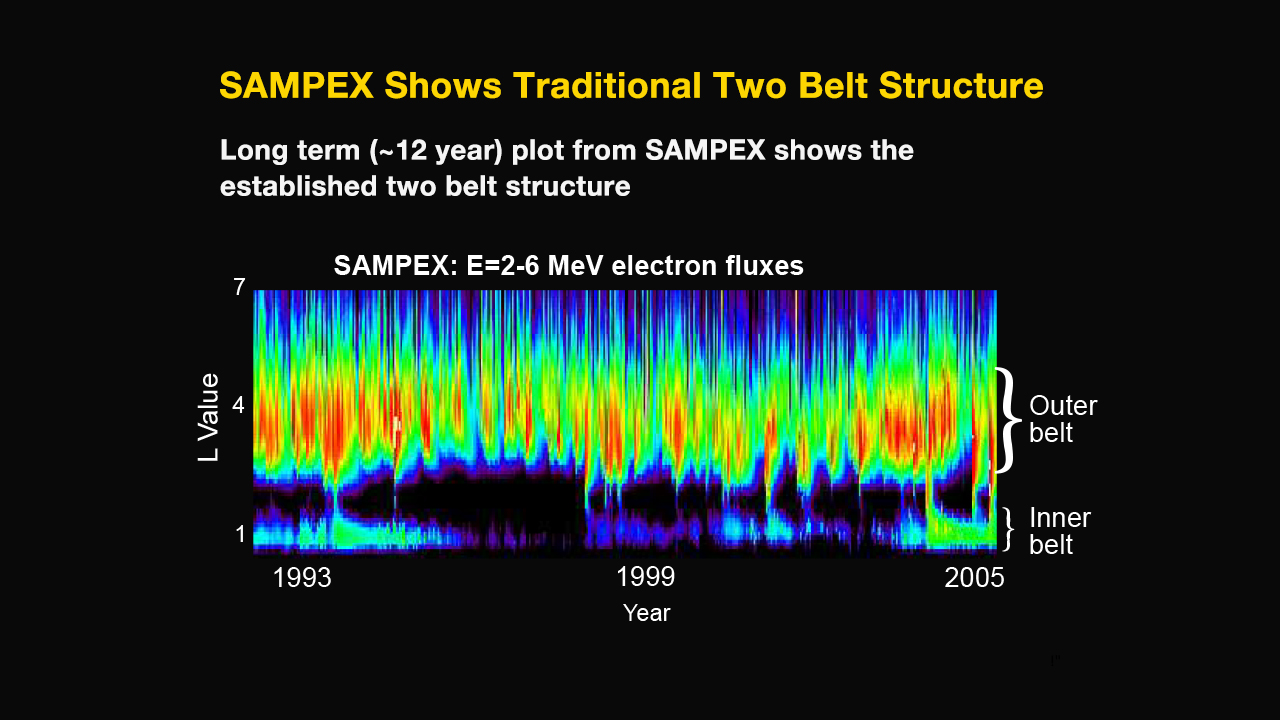 SAMPEX Shows Traditional Two Belt Structure

Long term (~12 year) plot from SAMPEX shows the established two belt structure

SAMPEX: E=2-6 MeV electron fluxes

7
4
1
L Value

Outer belt

Inner belt

1993
1999
2005
Year